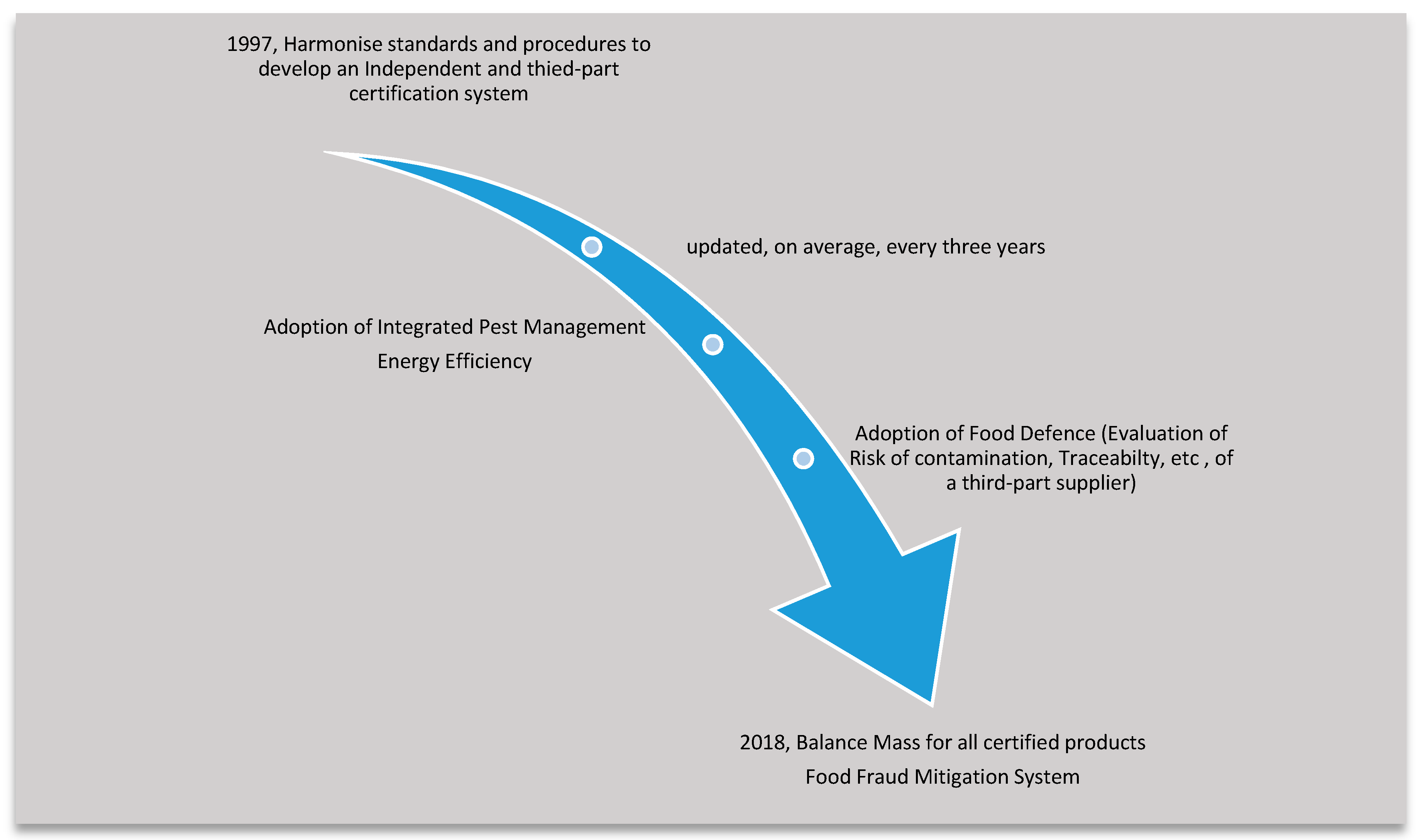 1997, Harmonise standards and procedures to develop an Independent and thied-part certification system

updated, on average, every three years

Adoption of Integrated Pest Management

Energy Efficiency

Adoption of Food Defence (Evaluation of Risk of contamination, Traceabilty, etc , of a third-part supplier)

2018, Balance Mass for all certified products

Food Fraud Mitigation System